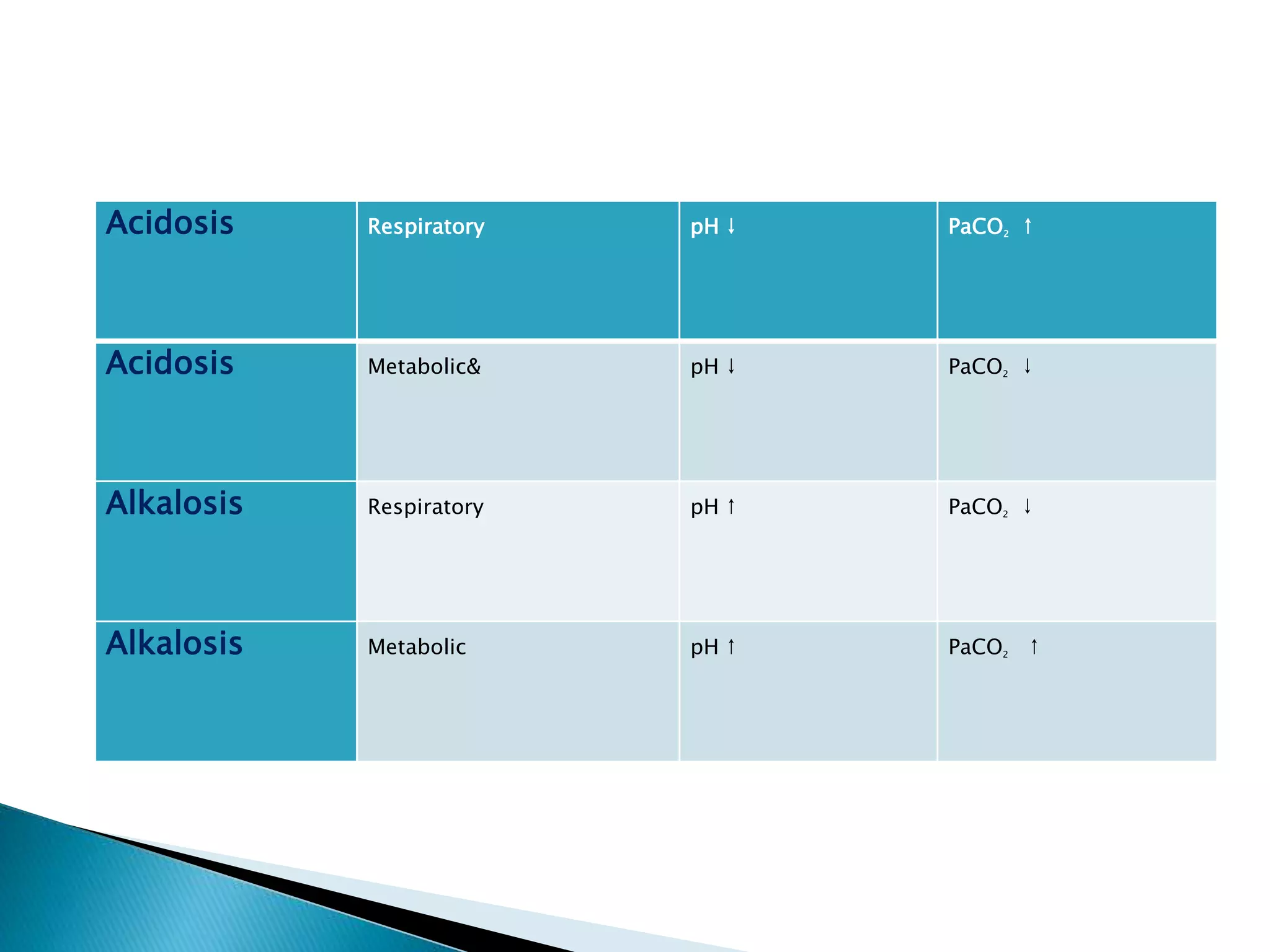 | Acidosis | Respiratory | pH ↓ | $PaCO_2$ ↑ |
|---|---|---|---|
| Acidosis | Metabolic& | pH ↓ | $PaCO_2$ ↓ |
| Alkalosis | Respiratory | pH ↑ | $PaCO_2$ ↓ |
| Alkalosis | Metabolic | pH ↑ | $PaCO_2$ ↑ |